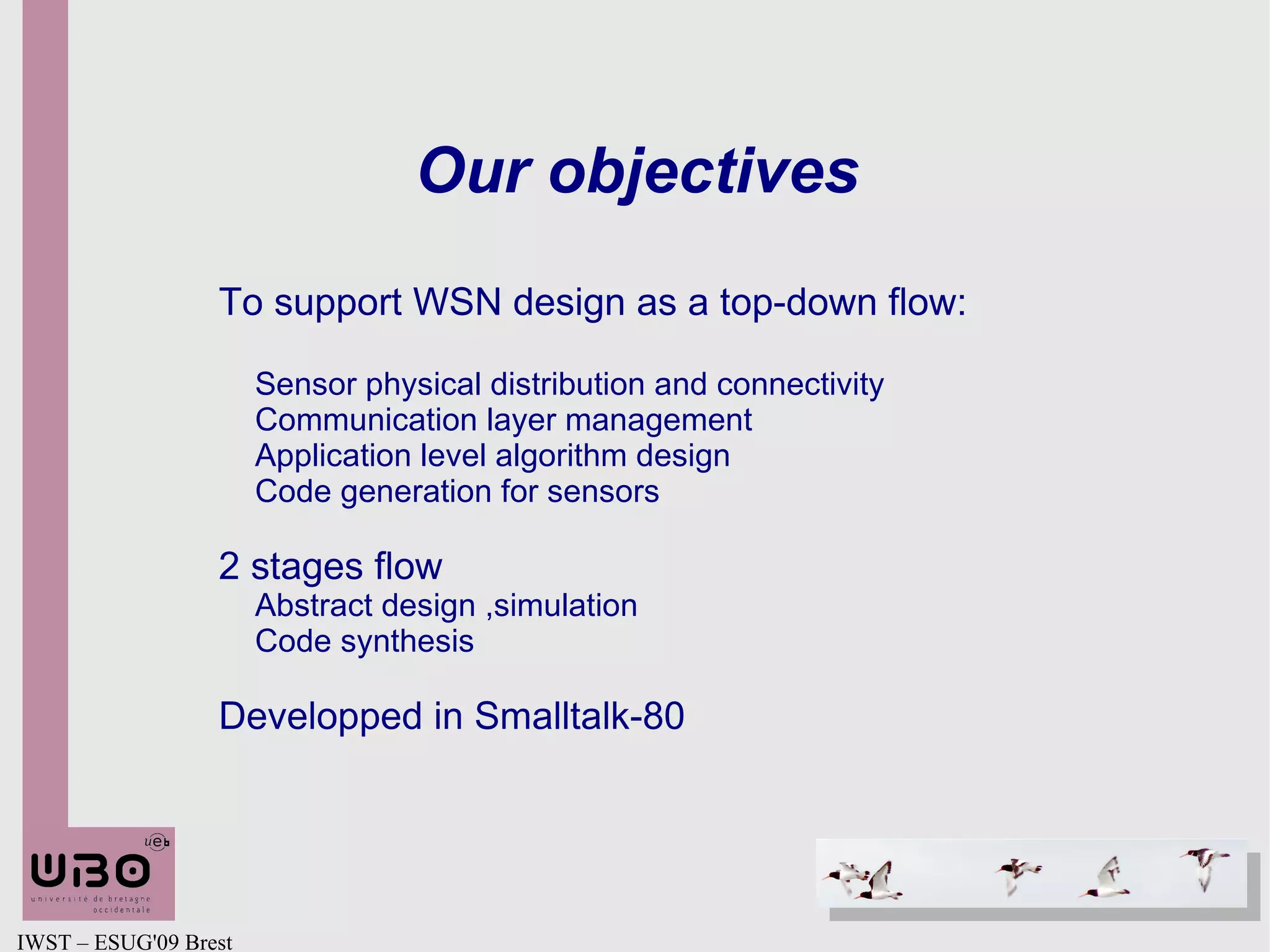 Our objectives

To support WSN design as a top-down flow:

Sensor physical distribution and connectivity
Communication layer management
Application level algorithm design
Code generation for sensors

2 stages flow
Abstract design ,simulation
Code synthesis

Developped in Smalltalk-80

ueb
UBO
université de bretagne occidentale

IWST – ESUG'09 Brest